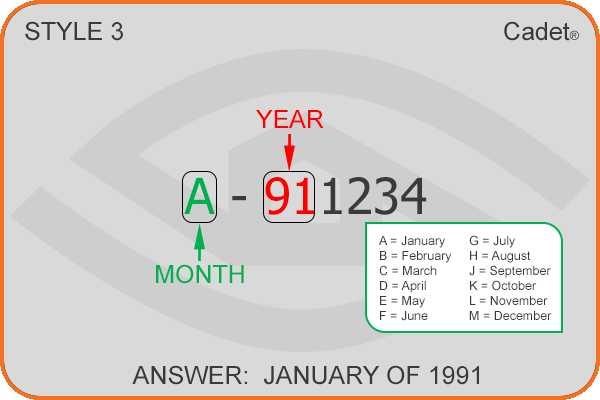 STYLE 3

Cadet®

YEAR

A - 911234

MONTH

A = January
B = February
C = March
D = April
E = May
F = June

G = July
H = August
J = September
K = October
L = November
M = December

ANSWER: JANUARY OF 1991